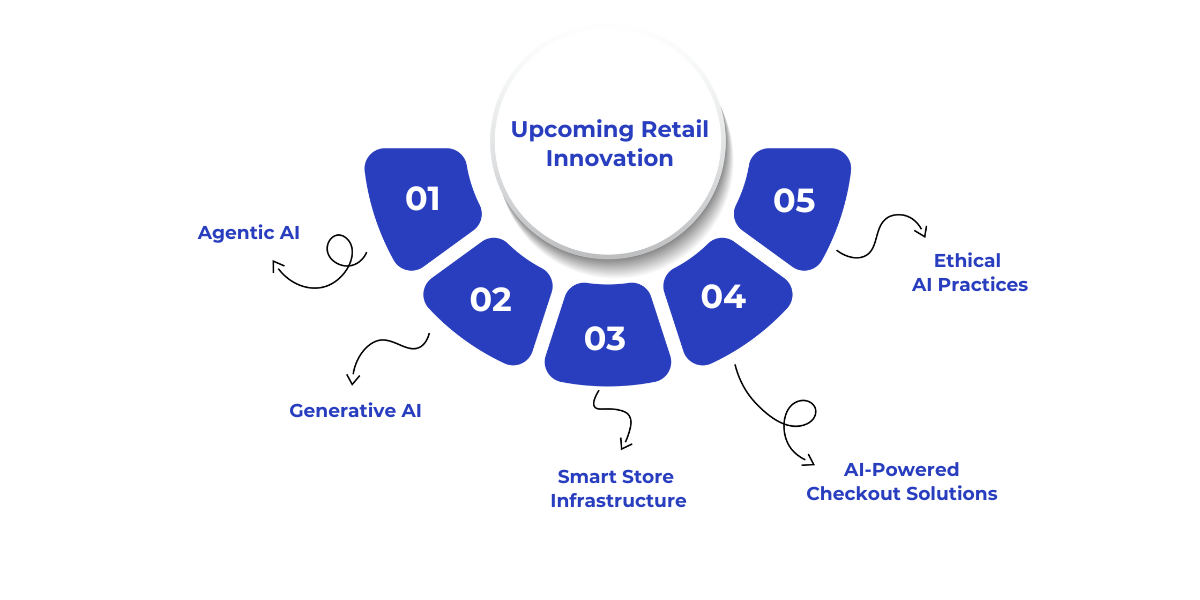 Upcoming Retail Innovation

01
Agentic AI

02
Generative AI

03
Smart Store Infrastructure

04
AI-Powered Checkout Solutions

05
Ethical AI Practices